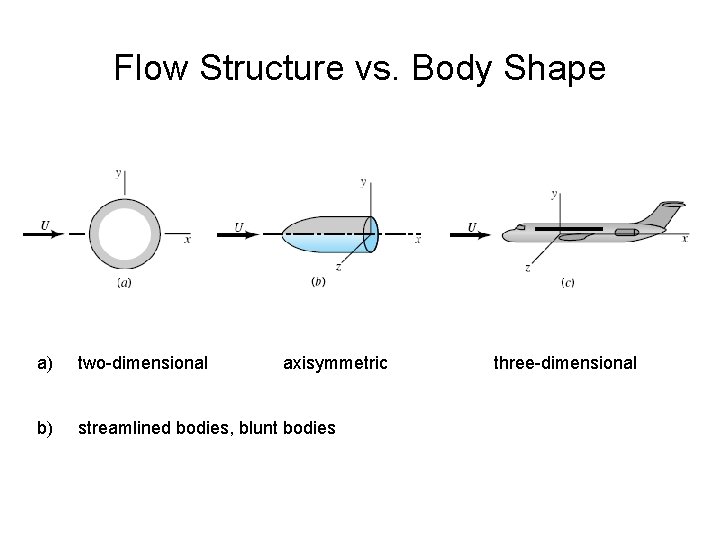 Flow Structure vs. Body Shape

y
U
x
(a)

y
U
x
z
(b)

y
U
x
z
(c)

a) two-dimensional axisymmetric three-dimensional

b) streamlined bodies, blunt bodies